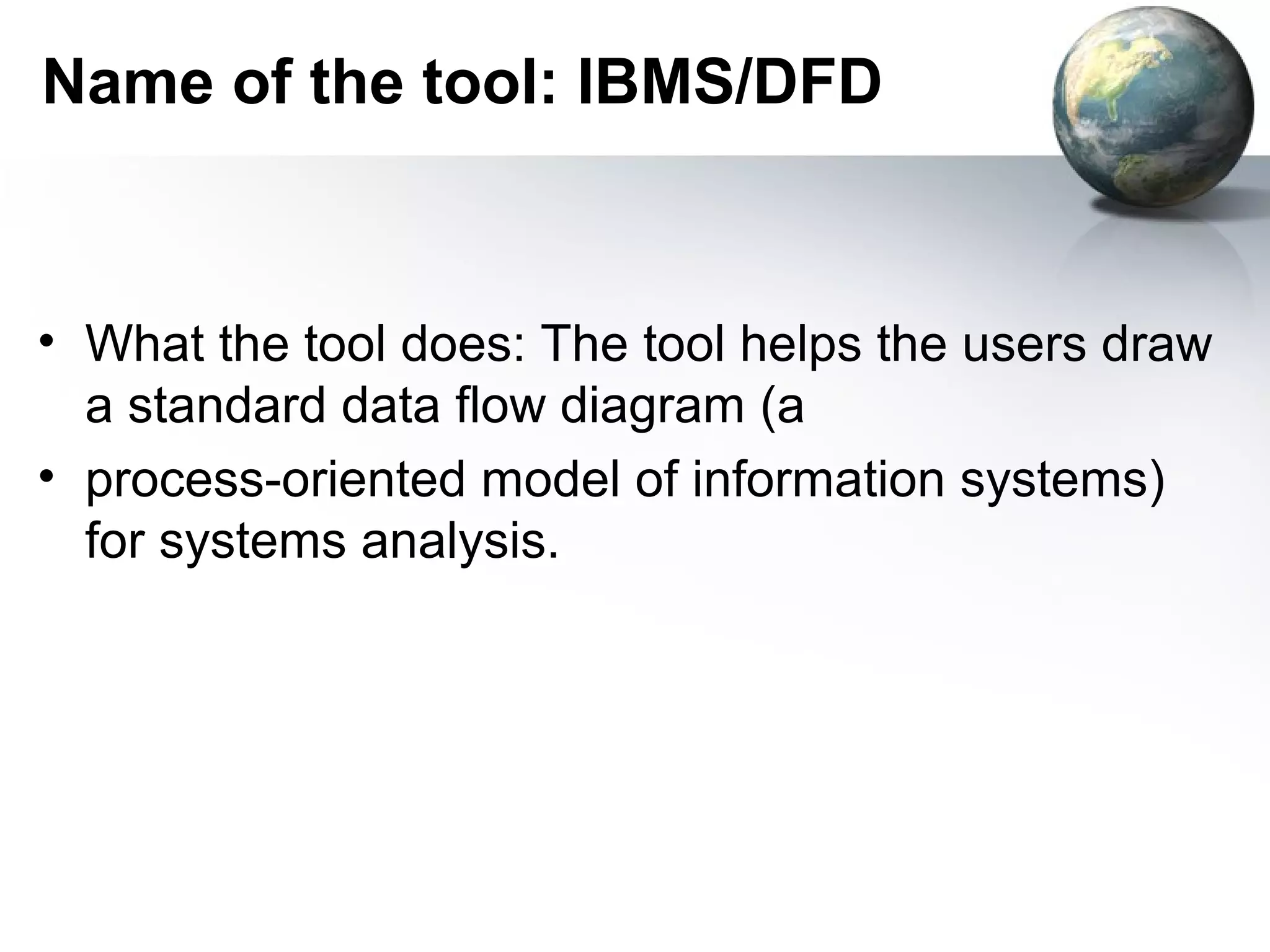 Name of the tool: IBMS/DFD

• What the tool does: The tool helps the users draw a standard data flow diagram (a
• process-oriented model of information systems) for systems analysis.